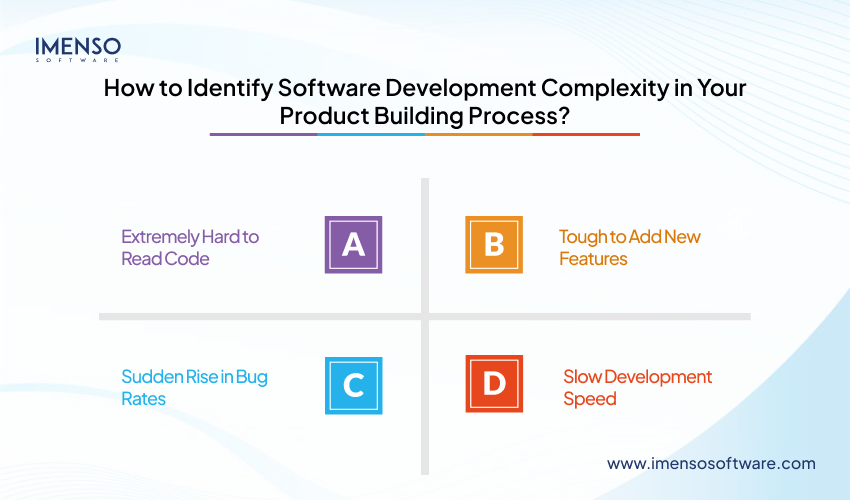 IMENSO
SOFTWARE

How to Identify Software Development Complexity in Your Product Building Process?

Extremely Hard to Read Code

A

B

Tough to Add New Features

Sudden Rise in Bug Rates

C

D

Slow Development Speed

www.imensosoftware.com